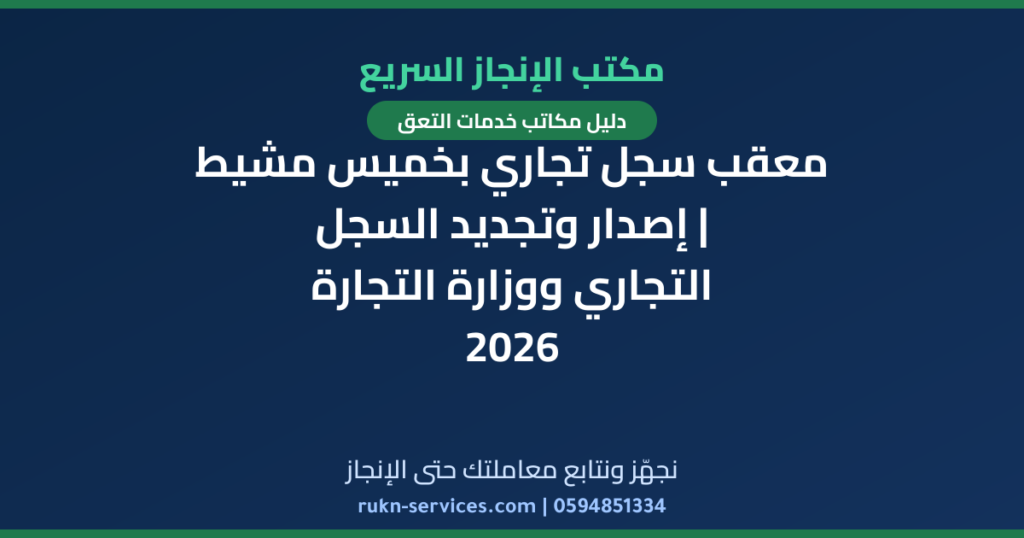 مكتب الإنجاز السريع

دليل مكاتب خدمات التعق

معقب سجل تجاري بخميس مشيط | إصدار وتجديد السجل التجاري ووزارة التجارة 2026

نجهّز ونتابع معاملتك حتى الإنجاز

rukn-services.com | 0594851334